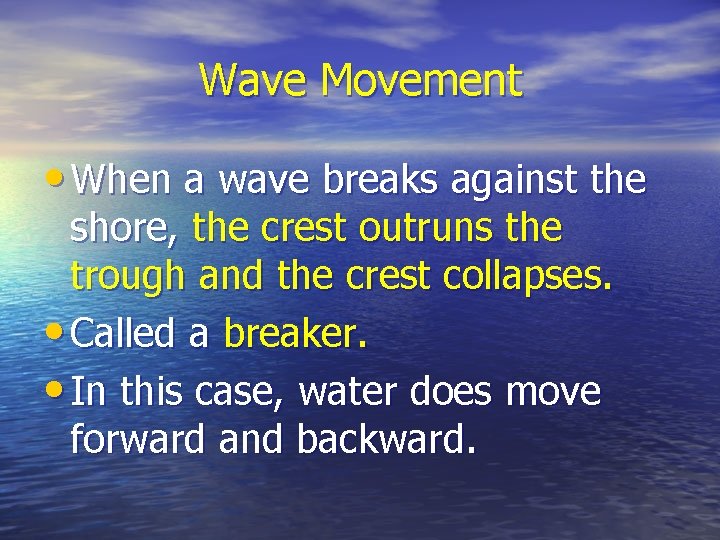 Wave Movement

• When a wave breaks against the shore, the crest outruns the trough and the crest collapses.

• Called a breaker.

• In this case, water does move forward and backward.